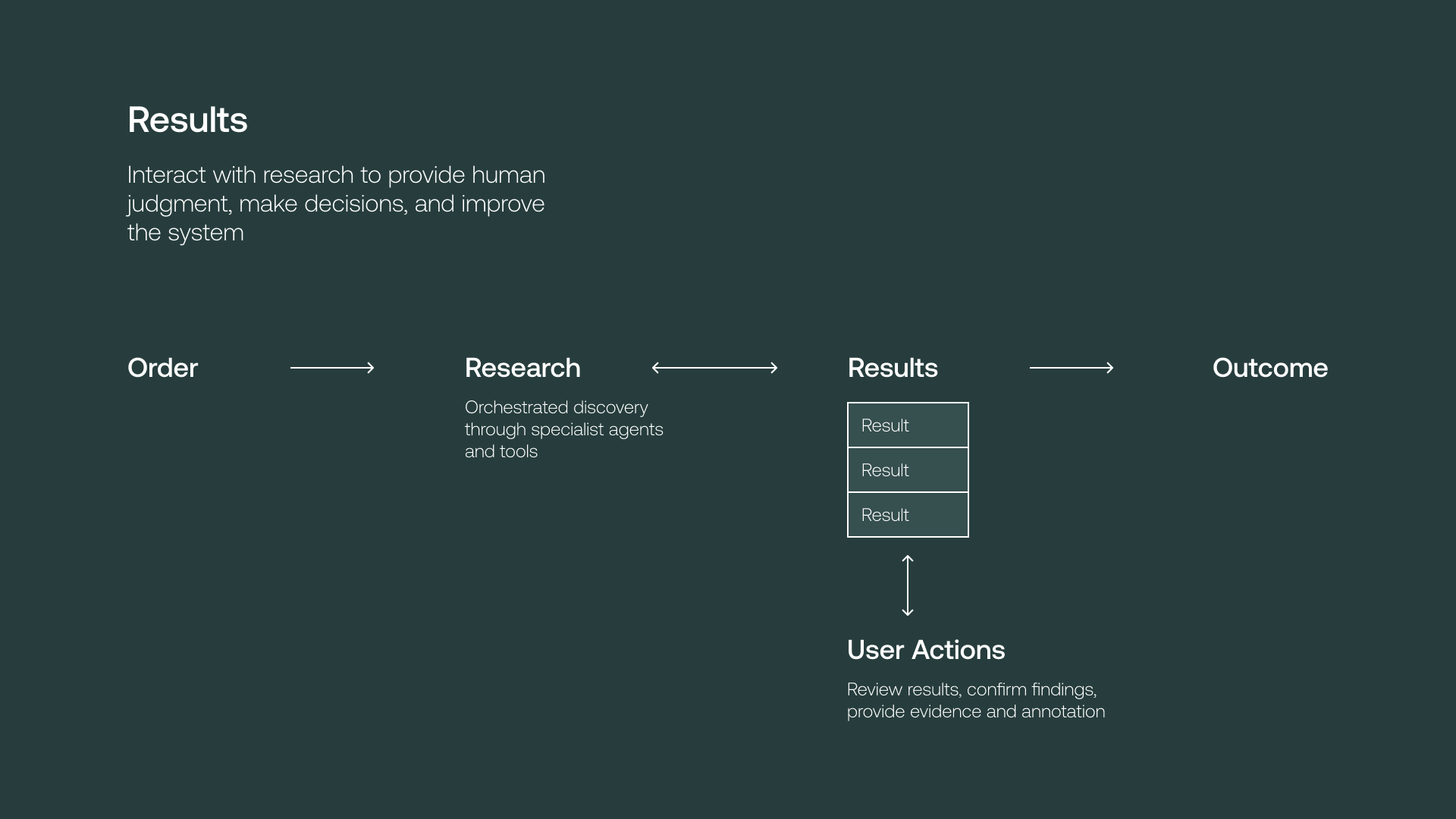 Results

Interact with research to provide human judgment, make decisions, and improve the system

Order

Research

Orchestrated discovery through specialist agents and tools

Results

Result

Result

Result

User Actions

Review results, confirm findings, provide evidence and annotation

Outcome